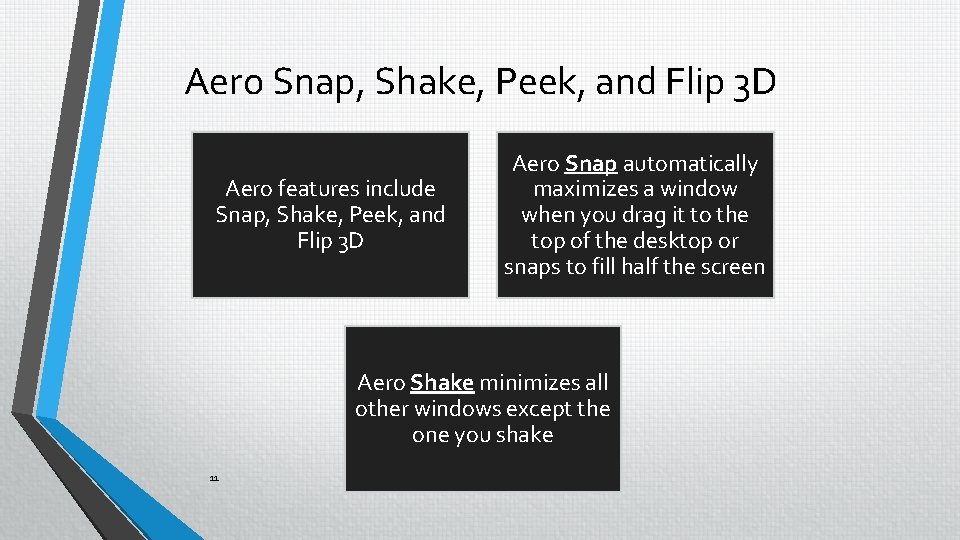 Aero Snap, Shake, Peek, and Flip 3D

Aero features include Snap, Shake, Peek, and Flip 3D

Aero Snap automatically maximizes a window when you drag it to the top of the desktop or snaps to fill half the screen

Aero Shake minimizes all other windows except the one you shake

11